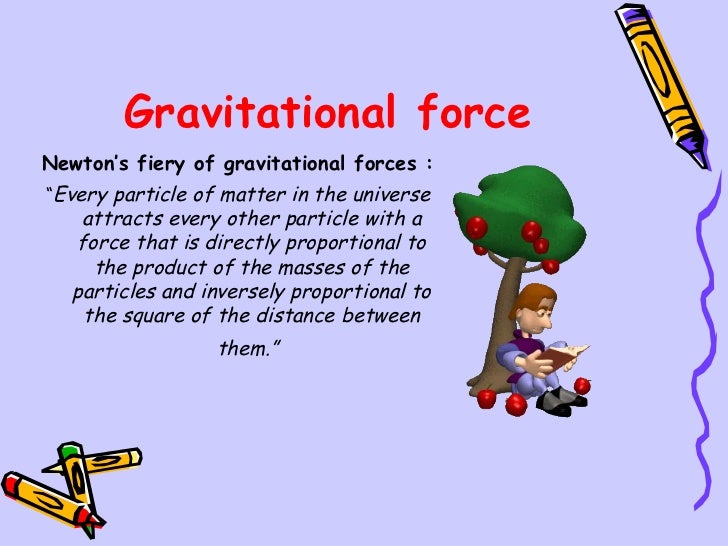 Gravitational force

Newton's fiery of gravitational forces :

"Every particle of matter in the universe attracts every other particle with a force that is directly proportional to the product of the masses of the particles and inversely proportional to the square of the distance between them."